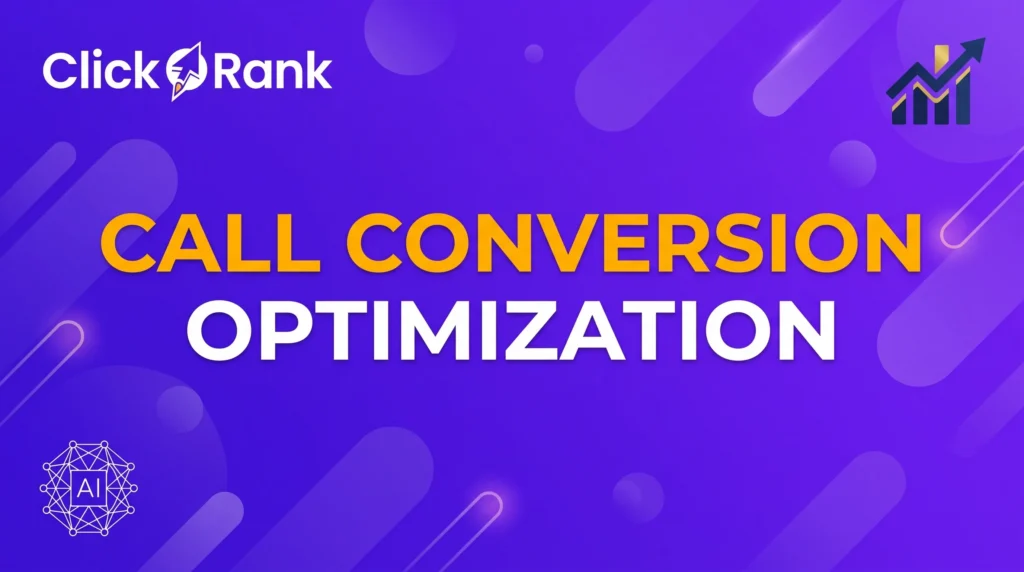 ClickRank

CALL CONVERSION
OPTIMIZATION

AI